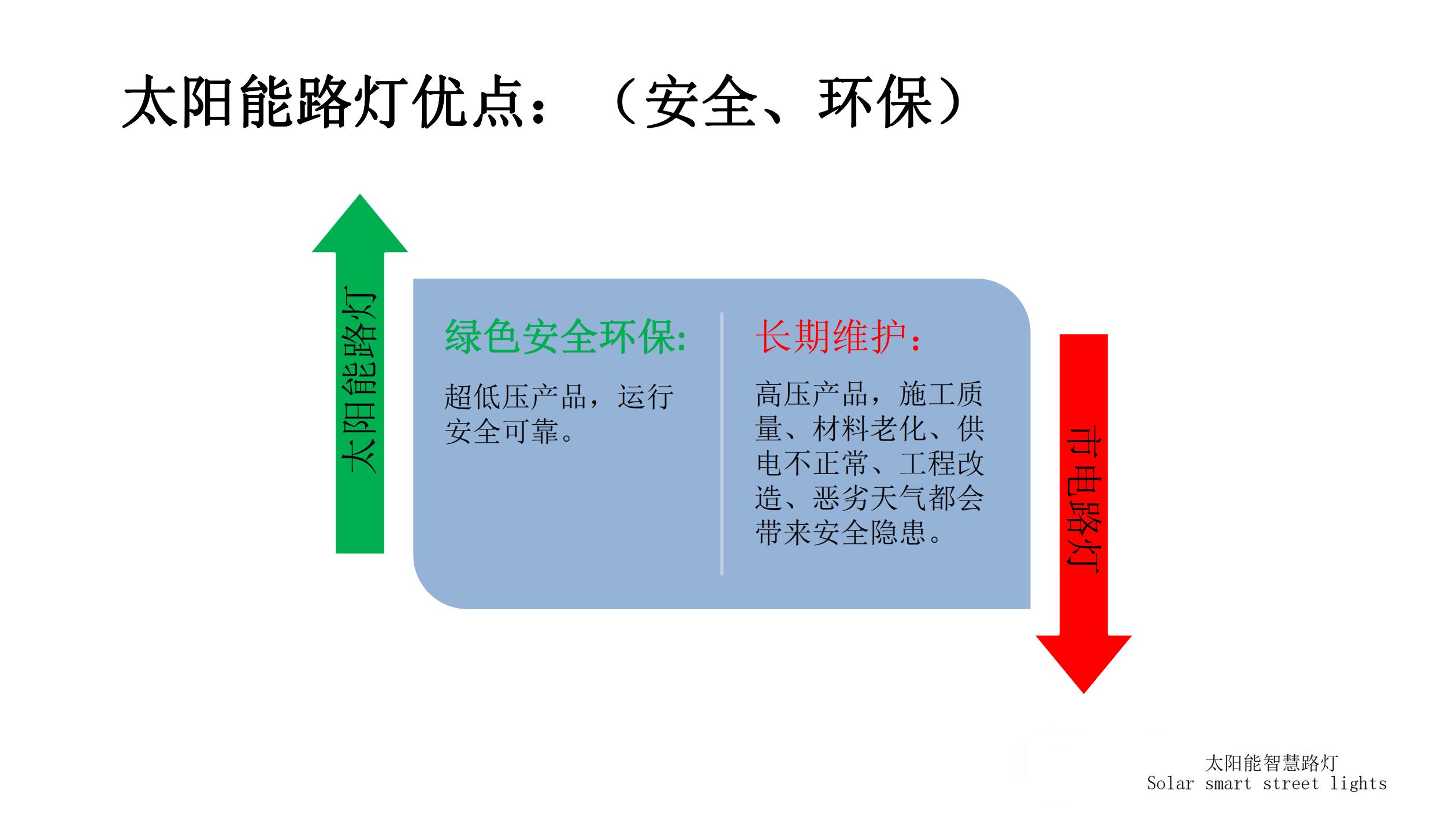 太阳能路灯优点：（安全、环保）

太阳能路灯

绿色安全环保:

超低压产品，运行安全可靠。

长期维护：

高压产品，施工质量、材料老化、供电不正常、工程改造、恶劣天气都会带来安全隐患。

市电路灯

太阳能智慧路灯
Solar smart street lights